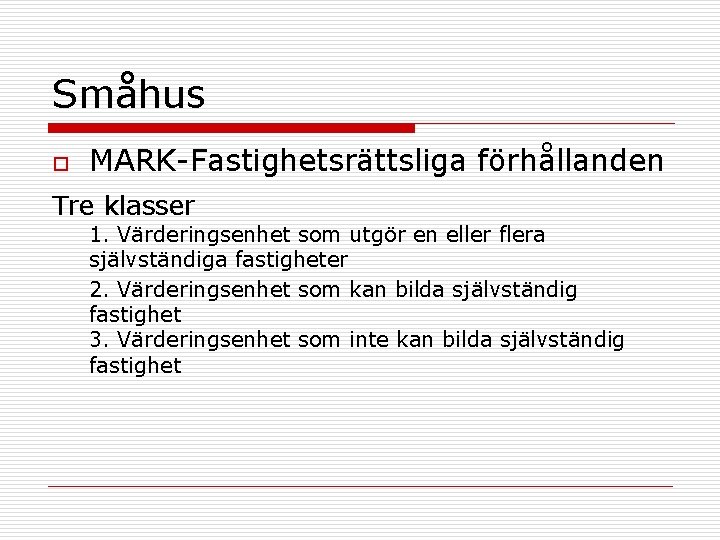 Småhus

MARK-Fastighetsrättsliga förhållanden

Tre klasser

1. Värderingsenhet som utgör en eller flera självständiga fastigheter

2. Värderingsenhet som kan bilda självständig fastighet

3. Värderingsenhet som inte kan bilda självständig fastighet